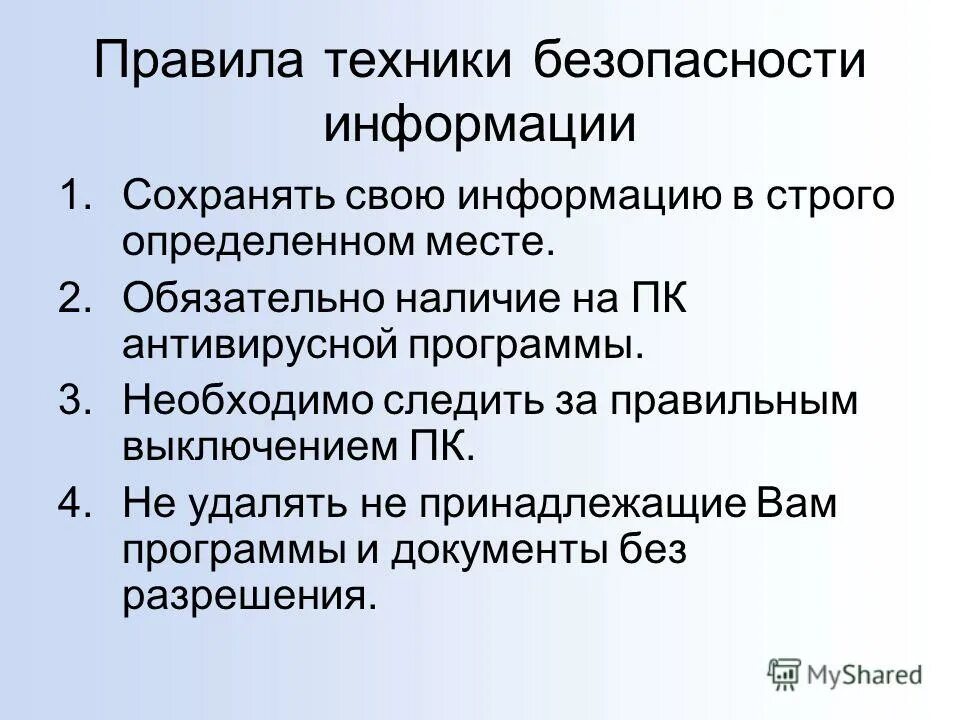 Правила техники безопасности информации

1. Сохранять свою информацию в строго определенном месте.
2. Обязательно наличие на ПК антивирусной программы.
3. Необходимо следить за правильным выключением ПК.
4. Не удалять не принадлежащие Вам программы и документы без разрешения.

MyShared